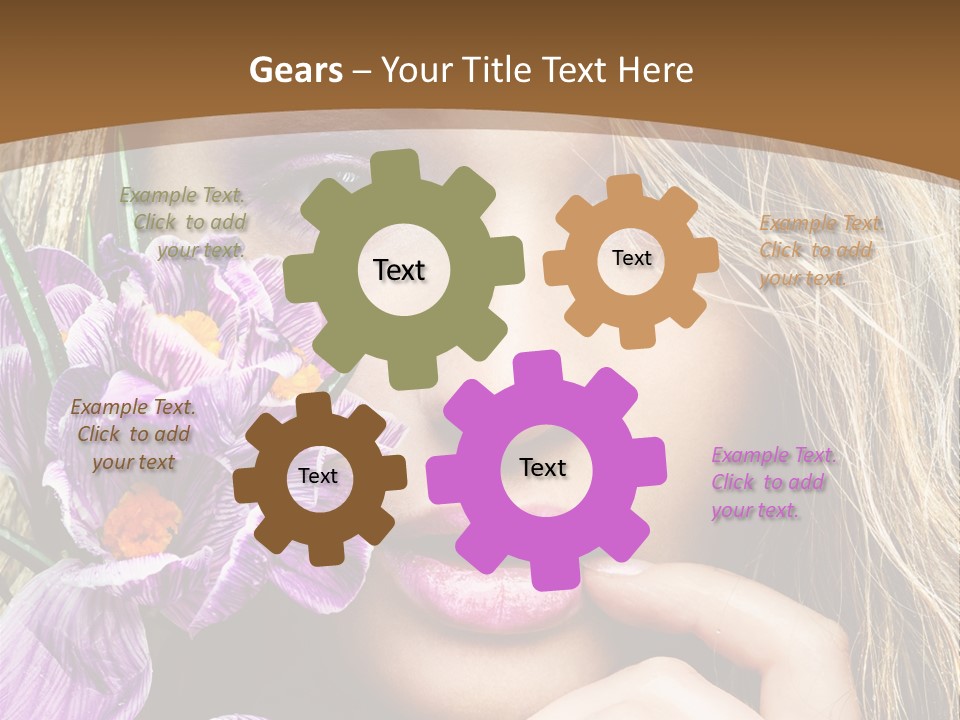 Gears – Your Title Text Here

Example Text. Click to add your text.

Text

Text

Example Text. Click to add your text.

Example Text. Click to add your text

Text

Text

Example Text. Click to add your text.